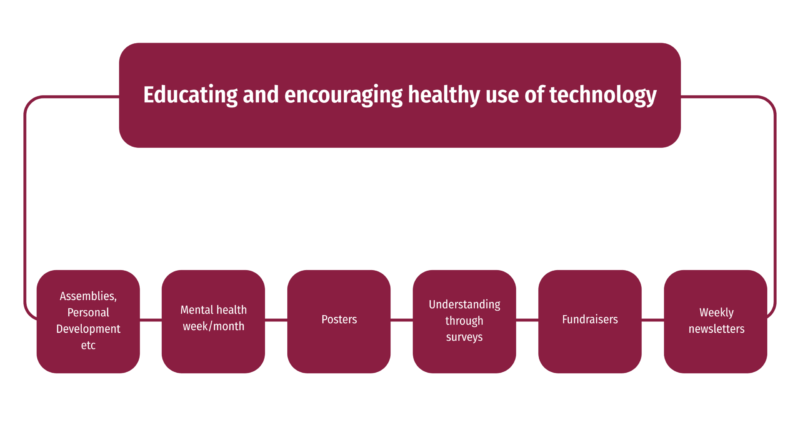 Educating and encouraging healthy use of technology

Assemblies, Personal Development etc

Mental health week/month

Posters

Understanding through surveys

Fundraisers

Weekly newsletters